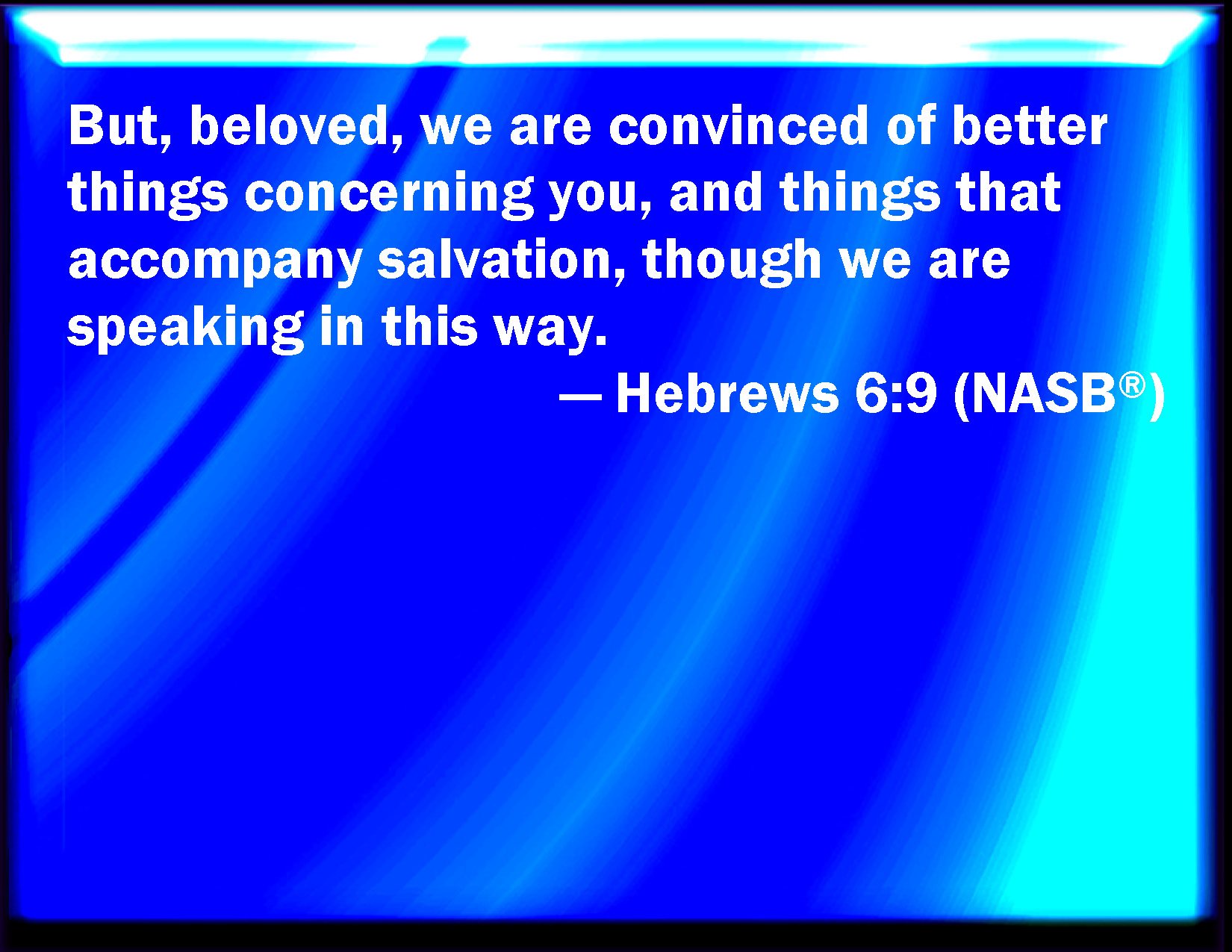 But, beloved, we are convinced of better things concerning you, and things that accompany salvation, though we are speaking in this way.

— Hebrews 6:9 (NASB®)